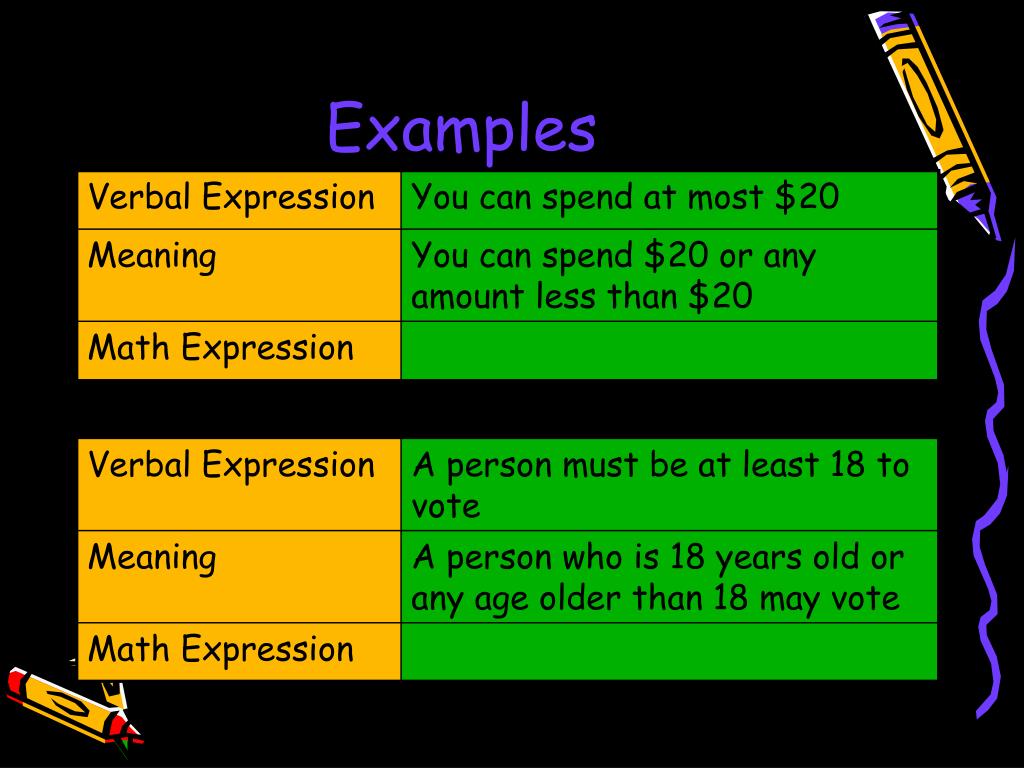 Examples

| Verbal Expression | You can spend at most \$20 |
|---|---|
| Meaning | You can spend \$20 or any amount less than \$20 |
| Math Expression | |

| Verbal Expression | A person must be at least 18 to vote |
|---|---|
| Meaning | A person who is 18 years old or any age older than 18 may vote |
| Math Expression | |